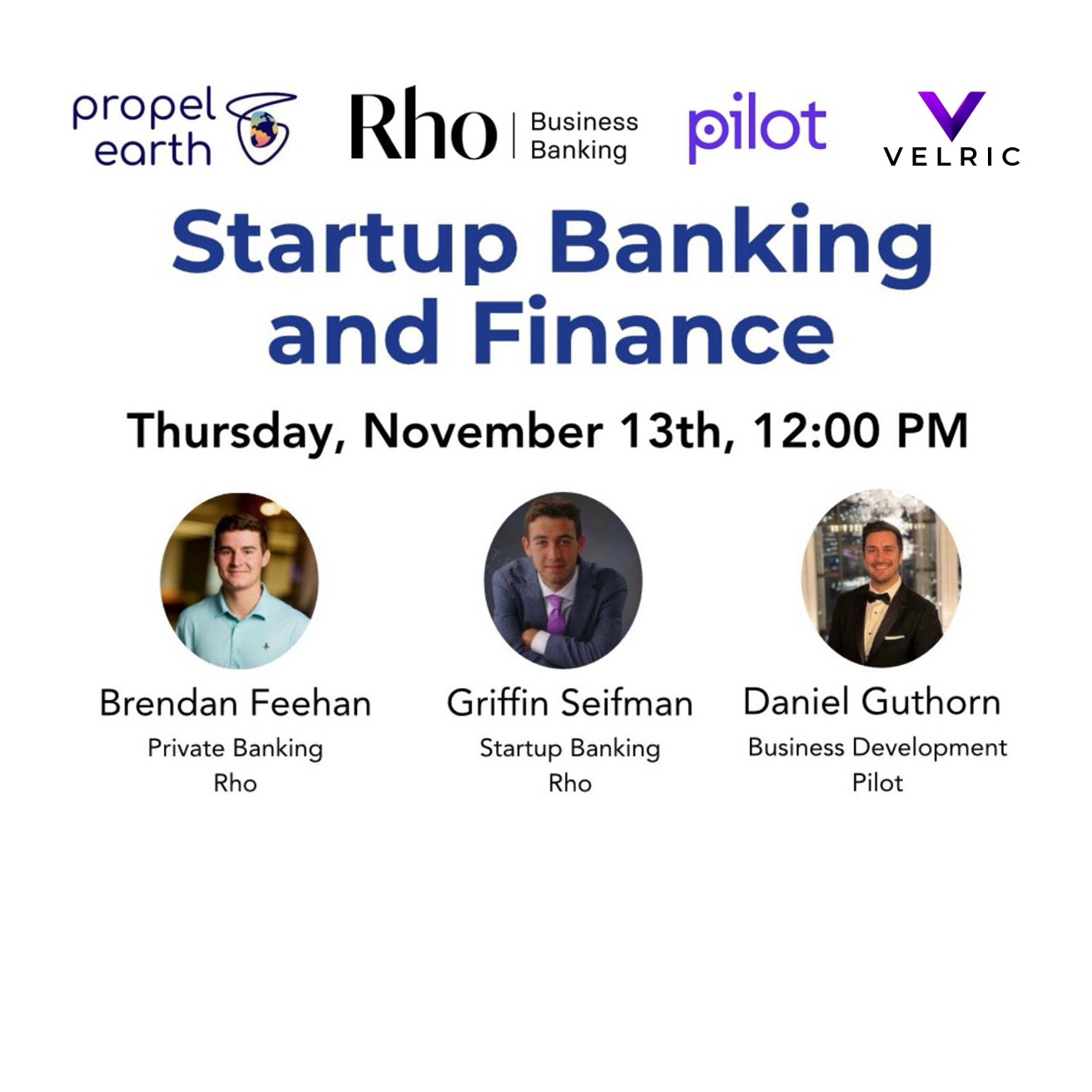 propel earth

Rho | Business Banking

pilot

VELRIC

Startup Banking and Finance

Thursday, November 13th, 12:00 PM

Brendan Feehan
Private Banking
Rho

Griffin Seifman
Startup Banking
Rho

Daniel Guthorn
Business Development
Pilot